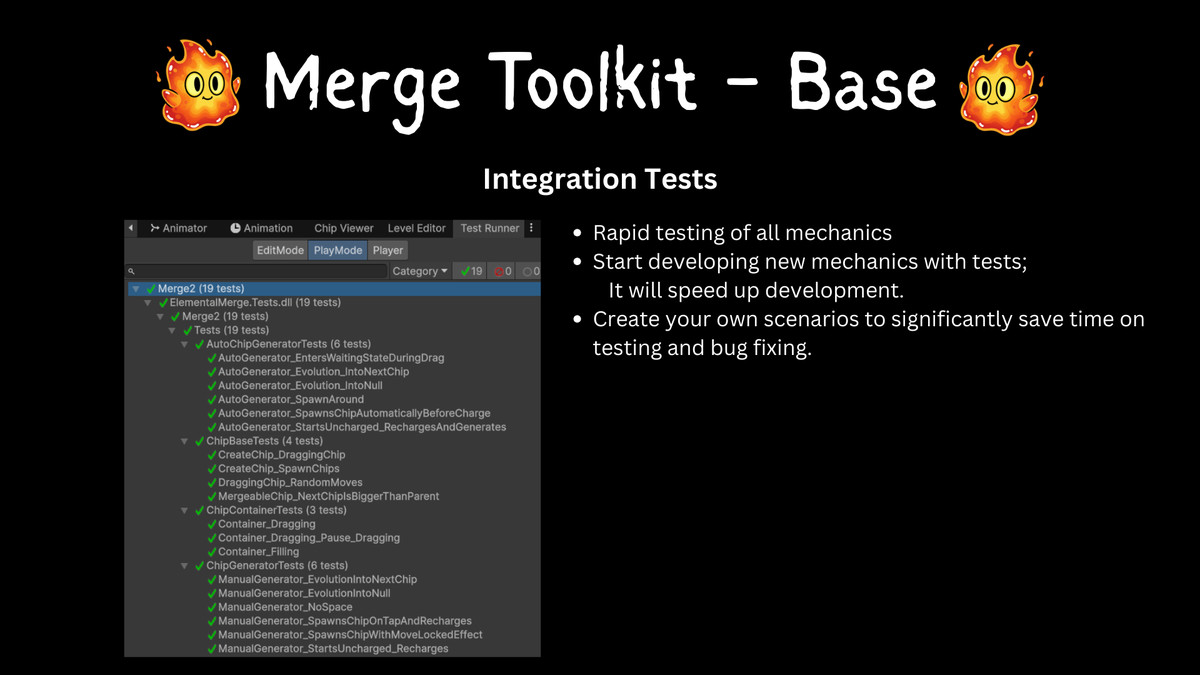 Merge Toolkit - Base

Integration Tests

Animator Animation Chip Viewer Level Editor Test Runner

EditMode PlayMode Player

Category 19 0 0

Merge2 (19 tests)
ElementalMerge.Tests.dll (19 tests)
Merge2 (19 tests)
Tests (19 tests)
AutoChipGeneratorTests (6 tests)
AutoGenerator_EntersWaitingStateDuringDrag
AutoGenerator_Evolution_IntoNextChip
AutoGenerator_Evolution_IntoNull
AutoGenerator_SpawnAround
AutoGenerator_SpawnsChipAutomaticallyBeforeCharge
AutoGenerator_StartsUncharged_RechargesAndGenerates
ChipBaseTests (4 tests)
CreateChip_DraggingChip
CreateChip_SpawnChips
DraggingChip_RandomMoves
MergeableChip_NextChipIsBiggerThanParent
ChipContainerTests (3 tests)
Container_Dragging
Container_Dragging_Pause_Dragging
Container_Filling
ChipGeneratorTests (6 tests)
ManualGenerator_EvolutionIntoNextChip
ManualGenerator_EvolutionIntoNull
ManualGenerator_NoSpace
ManualGenerator_SpawnsChipOnTapAndRecharges
ManualGenerator_SpawnsChipWithMoveLockedEffect
ManualGenerator_StartsUncharged_Recharges

• Rapid testing of all mechanics
• Start developing new mechanics with tests;
It will speed up development.
• Create your own scenarios to significantly save time on testing and bug fixing.